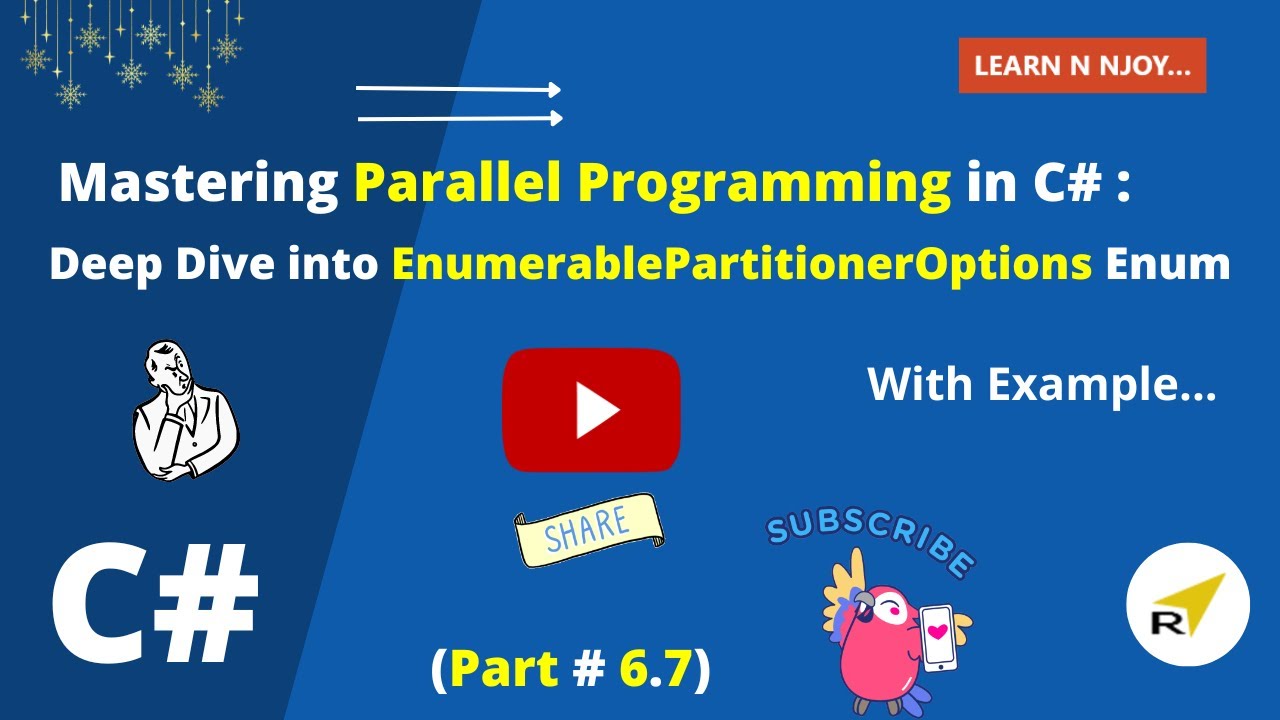 LEARN N NJOY...

Mastering Parallel Programming in C# :

Deep Dive into EnumerablePartitionerOptions Enum

With Example...

SHARE

SUBSCRIBE

C#

(Part # 6.7)

R